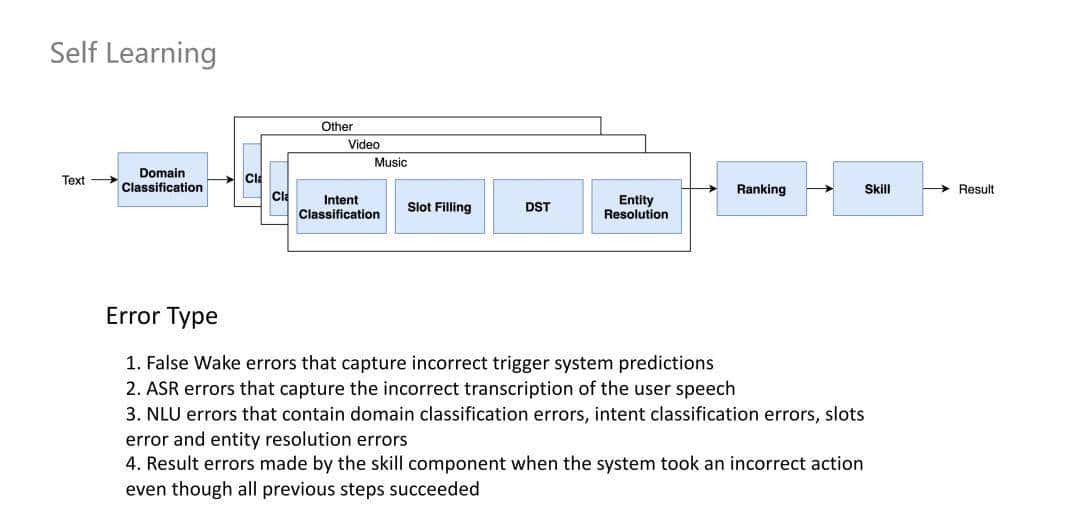 Self Learning

Text Domain Classification

Other
Cla
Video
Cla
Music
Intent Classification
Slot Filling
DST
Entity Resolution

Ranking
Skill
Result

Error Type

1. False Wake errors that capture incorrect trigger system predictions
2. ASR errors that capture the incorrect transcription of the user speech
3. NLU errors that contain domain classification errors, intent classification errors, slots error and entity resolution errors
4. Result errors made by the skill component when the system took an incorrect action even though all previous steps succeeded